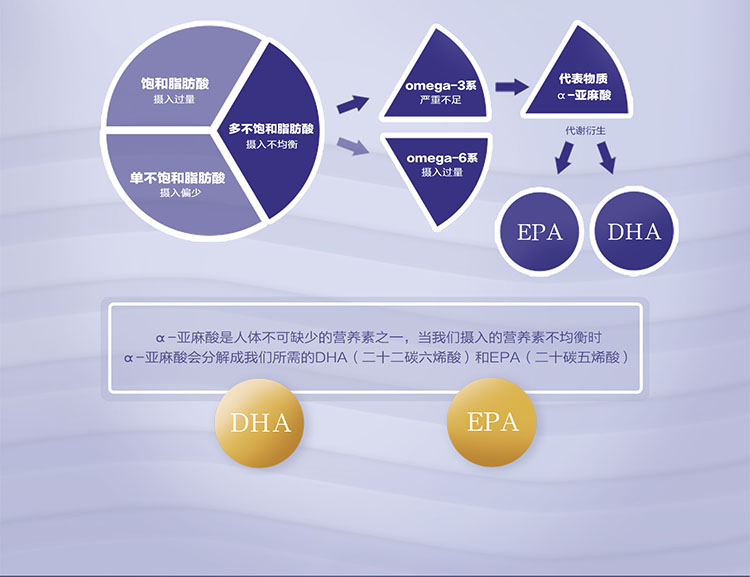 饱和脂肪酸
摄入过量

单不饱和脂肪酸
摄入偏少

多不饱和脂肪酸
摄入不均衡

omega-3系
严重不足

omega-6系
摄入过量

代表物质
α-亚麻酸

代谢衍生

EPA

DHA

α-亚麻酸是人体不可缺少的营养素之一，当我们摄入的营养素不均衡时
α-亚麻酸会分解成我们所需的DHA（二十二碳六烯酸）和EPA（二十碳五烯酸）

DHA

EPA